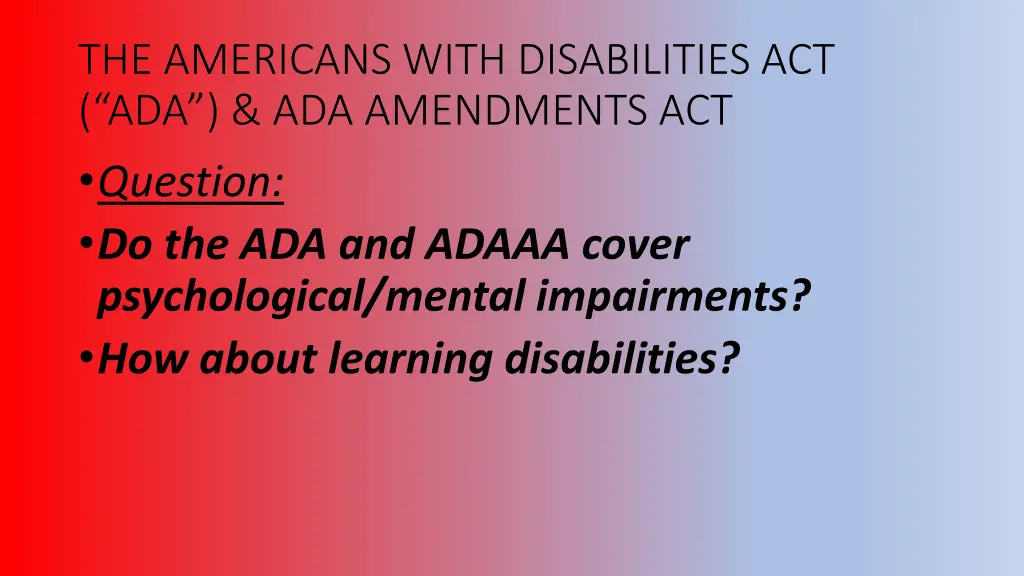 THE AMERICANS WITH DISABILITIES ACT (“ADA”) & ADA AMENDMENTS ACT

• Question:
• Do the ADA and ADAAA cover psychological/mental impairments?
• How about learning disabilities?